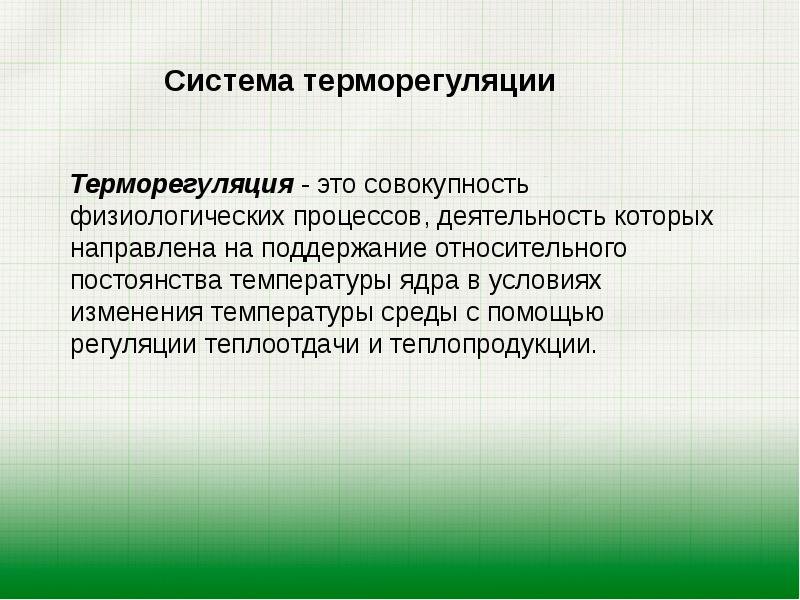 Система терморегуляции

Терморегуляция - это совокупность физиологических процессов, деятельность которых направлена на поддержание относительного постоянства температуры ядра в условиях изменения температуры среды с помощью регуляции теплоотдачи и теплопродукции.